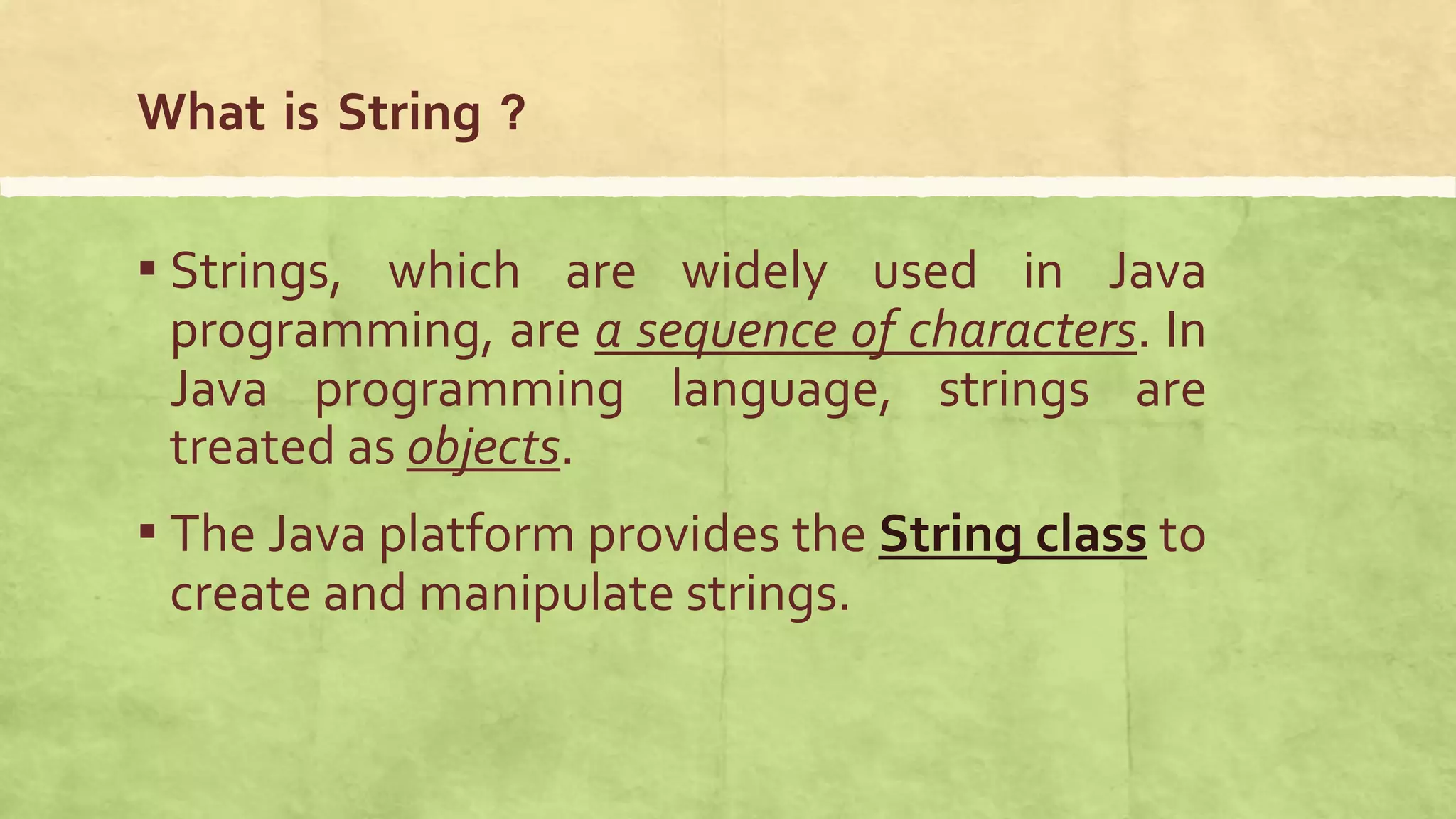 What is String ?

▪ Strings, which are widely used in Java programming, are a sequence of characters. In Java programming language, strings are treated as objects.

▪ The Java platform provides the String class to create and manipulate strings.